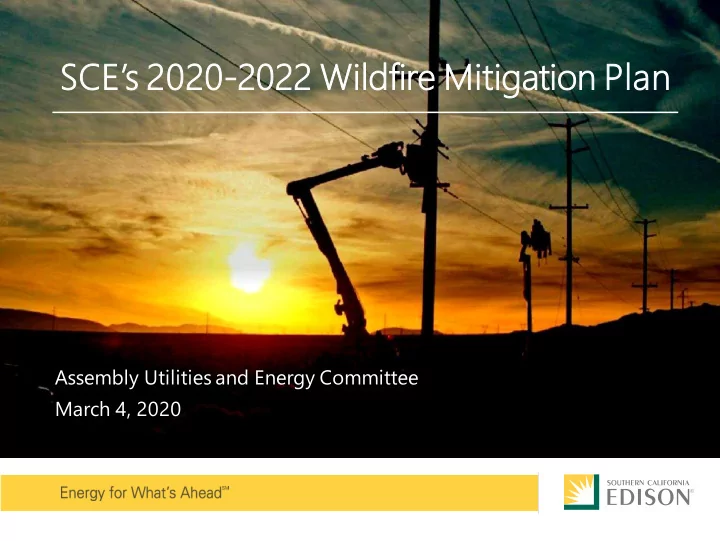 SCE's 2020-2022 Wildfire Mitigation Plan

Assembly Utilities and Energy Committee
March 4, 2020

Energy for What's Ahead℠

SOUTHERN CALIFORNIA
EDISON®